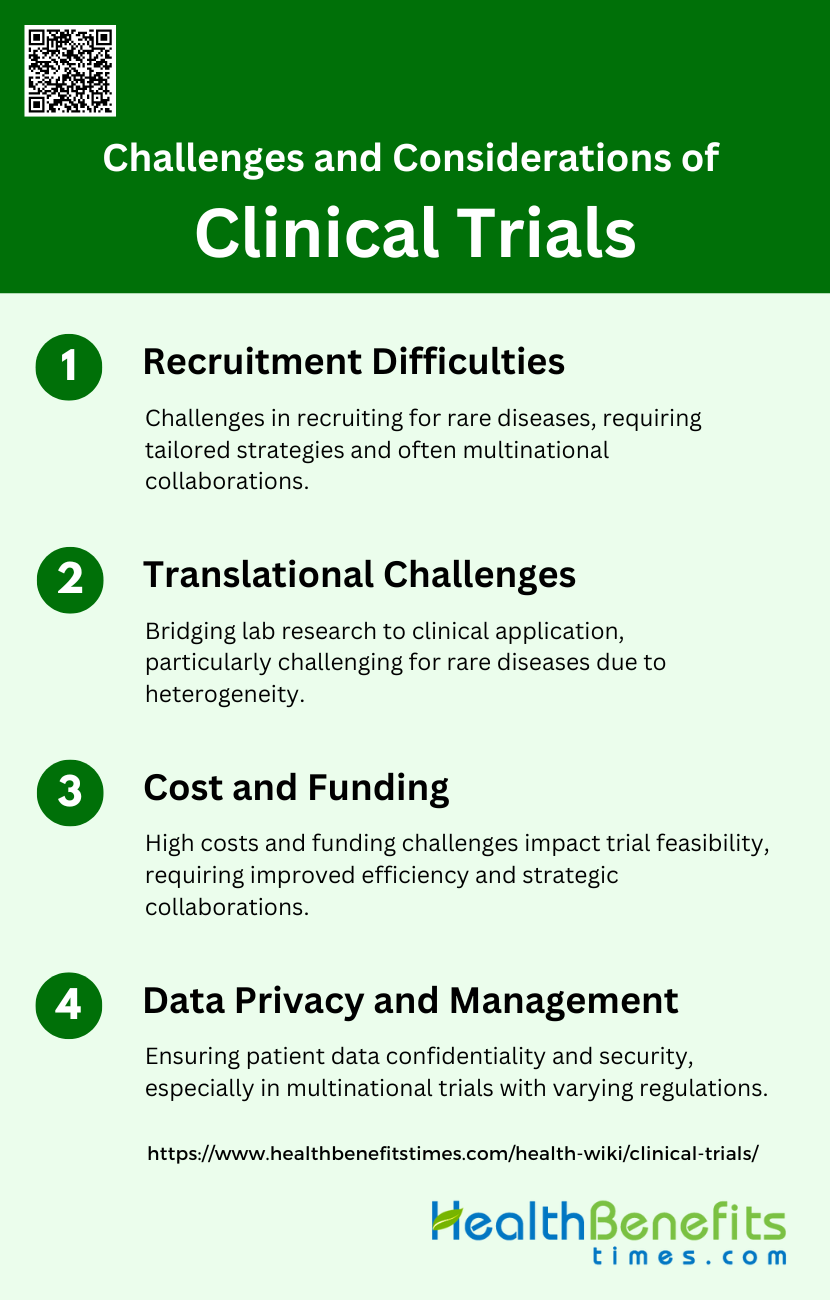 Challenges and Considerations of
Clinical Trials

1 Recruitment Difficulties

Challenges in recruiting for rare diseases, requiring tailored strategies and often multinational collaborations.

2 Translational Challenges

Bridging lab research to clinical application, particularly challenging for rare diseases due to heterogeneity.

3 Cost and Funding

High costs and funding challenges impact trial feasibility, requiring improved efficiency and strategic collaborations.

4 Data Privacy and Management

Ensuring patient data confidentiality and security, especially in multinational trials with varying regulations.

https://www.healthbenefitstimes.com/health-wiki/clinical-trials/

HealthBenefits
times.com